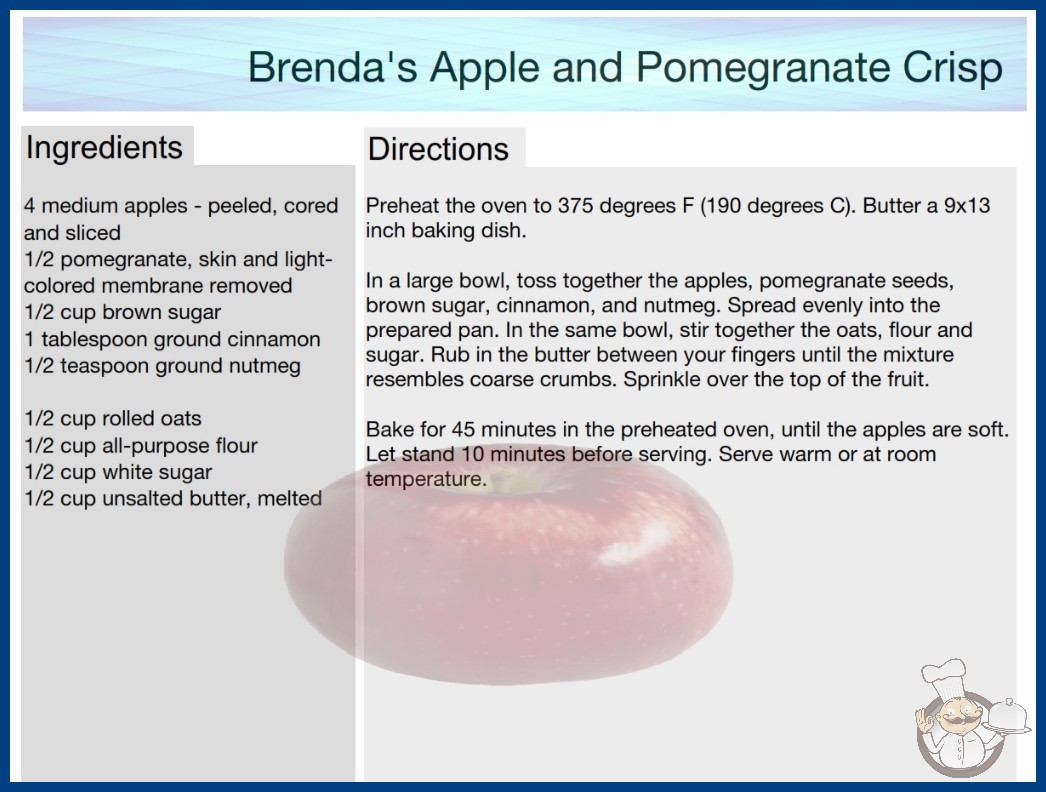 Brenda's Apple and Pomegranate Crisp

Ingredients

4 medium apples - peeled, cored and sliced
1/2 pomegranate, skin and light-colored membrane removed
1/2 cup brown sugar
1 tablespoon ground cinnamon
1/2 teaspoon ground nutmeg

1/2 cup rolled oats
1/2 cup all-purpose flour
1/2 cup white sugar
1/2 cup unsalted butter, melted

Directions

Preheat the oven to 375 degrees F (190 degrees C). Butter a 9x13 inch baking dish.

In a large bowl, toss together the apples, pomegranate seeds, brown sugar, cinnamon, and nutmeg. Spread evenly into the prepared pan. In the same bowl, stir together the oats, flour and sugar. Rub in the butter between your fingers until the mixture resembles coarse crumbs. Sprinkle over the top of the fruit.

Bake for 45 minutes in the preheated oven, until the apples are soft. Let stand 10 minutes before serving. Serve warm or at room temperature.